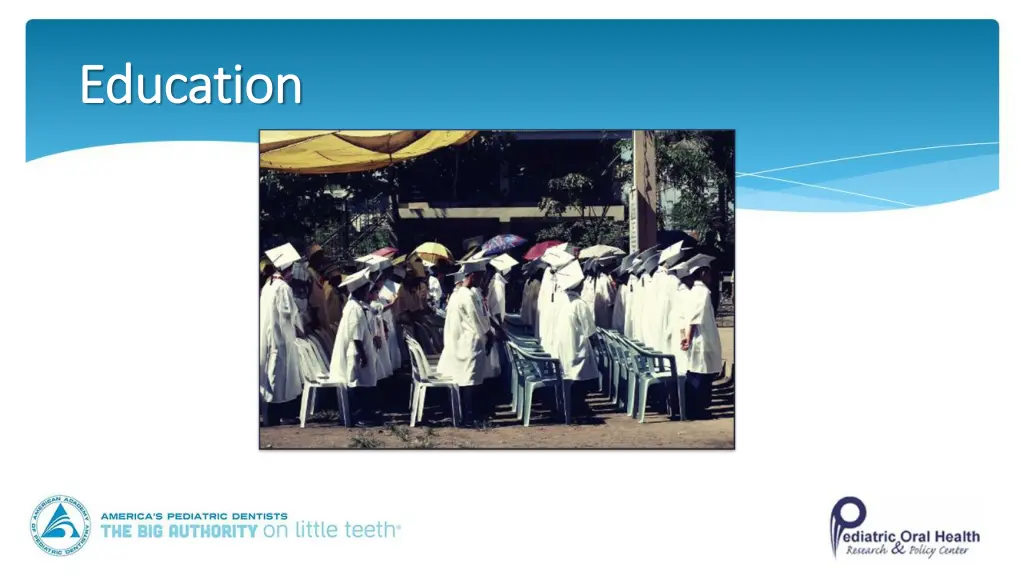 Education

AMERICAN ACADEMY OF PEDIATRIC DENTISTRY

AMERICA'S PEDIATRIC DENTISTS
THE BIG AUTHORITY on little teeth®

Pediatric Oral Health
Research & Policy Center